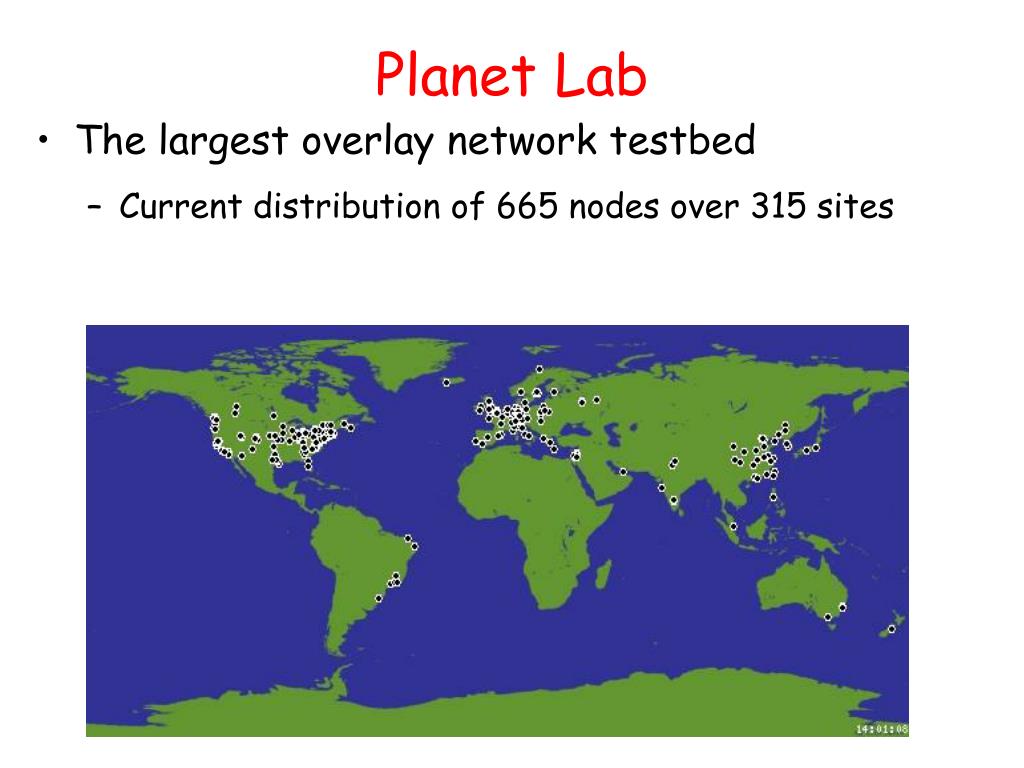 Planet Lab

• The largest overlay network testbed

– Current distribution of 665 nodes over 315 sites

14:01:08